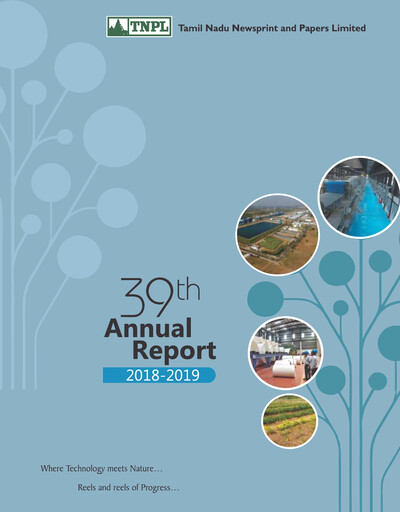 TNPL Tamil Nadu Newsprint and Papers Limited

39th Annual Report

2018-2019

Where Technology meets Nature...

Reels and reels of Progress...